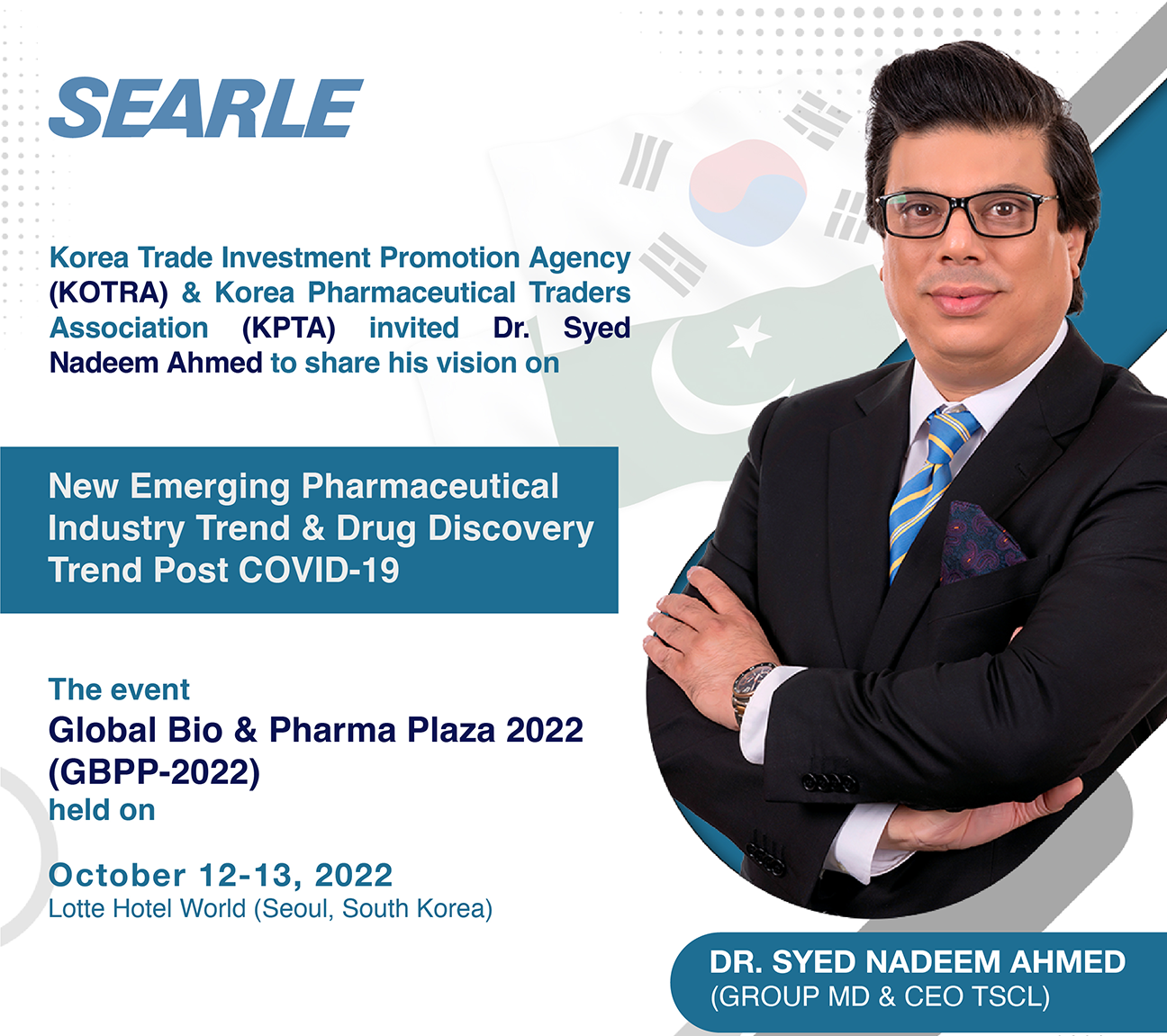 SEARLE

Korea Trade Investment Promotion Agency (KOTRA) & Korea Pharmaceutical Traders Association (KPTA) invited Dr. Syed Nadeem Ahmed to share his vision on

New Emerging Pharmaceutical Industry Trend & Drug Discovery Trend Post COVID-19

The event
Global Bio & Pharma Plaza 2022 (GBPP-2022)
held on

October 12-13, 2022
Lotte Hotel World (Seoul, South Korea)

DR. SYED NADEEM AHMED
(GROUP MD & CEO TSCL)